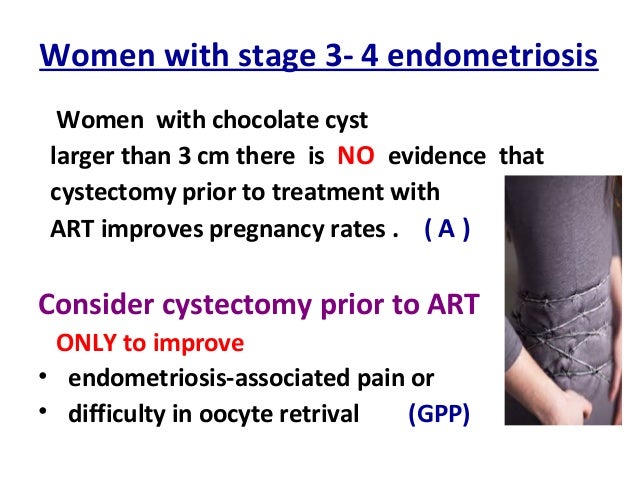 Women with stage 3- 4 endometriosis

Women with chocolate cyst larger than 3 cm there is NO evidence that cystectomy prior to treatment with ART improves pregnancy rates . ( A )

Consider cystectomy prior to ART

ONLY to improve

• endometriosis-associated pain or
• difficulty in oocyte retrival (GPP)